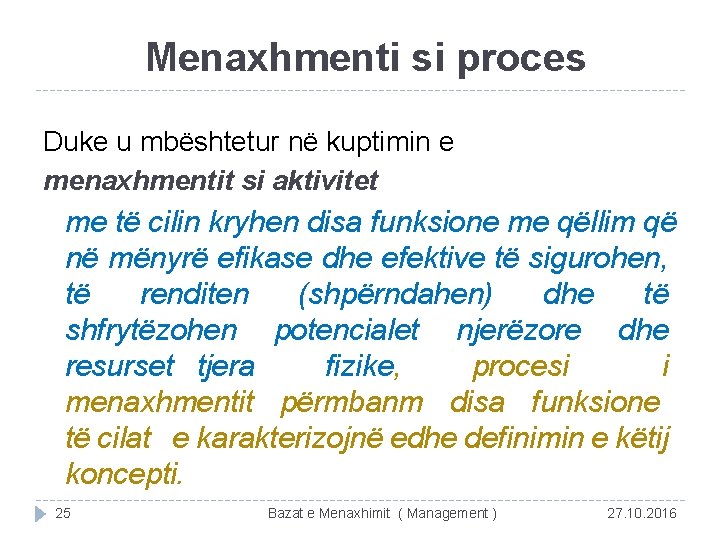 Menaxhmenti si proces

Duke u mbështetur në kuptimin e menaxhmentit si aktivitet

me të cilin kryhen disa funksione me qëllim që në mënyrë efikase dhe efektive të sigurohen, të renditen (shpërndahen) dhe të shfrytëzohen potencialet njerëzore dhe resurset tjera fizike, procesi i menaxhmentit përmbanm disa funksione të cilat e karakterizojnë edhe definimin e këtij koncepti.

25 Bazat e Menaxhimit ( Management ) 27.10.2016